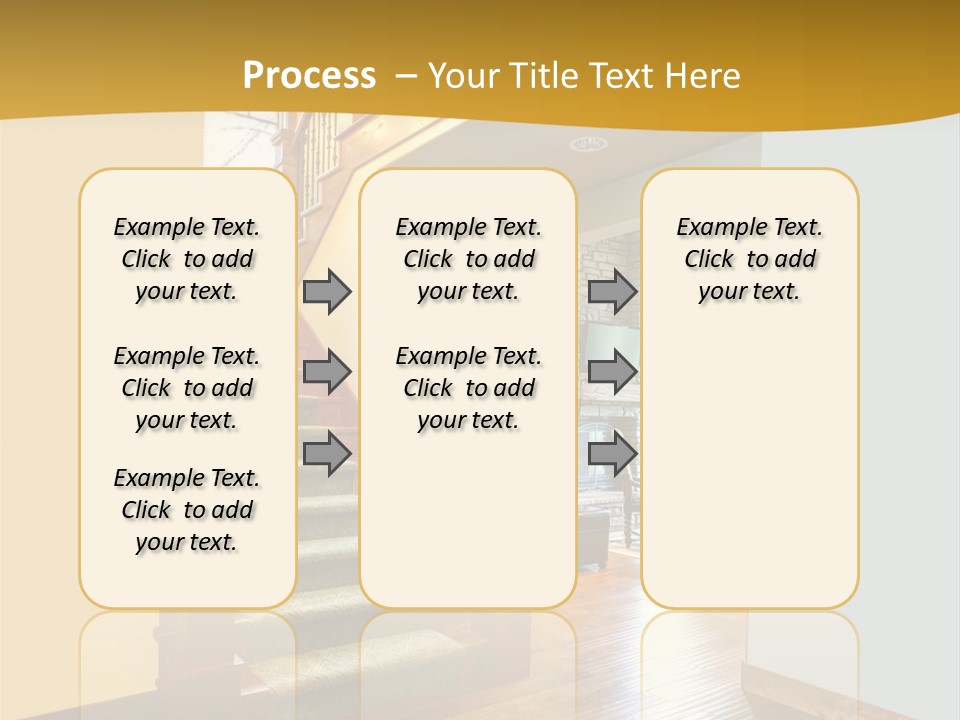 Process – Your Title Text Here

Example Text. Click to add your text.

Example Text. Click to add your text.

Example Text. Click to add your text.

Example Text. Click to add your text.

Example Text. Click to add your text.

Example Text. Click to add your text.